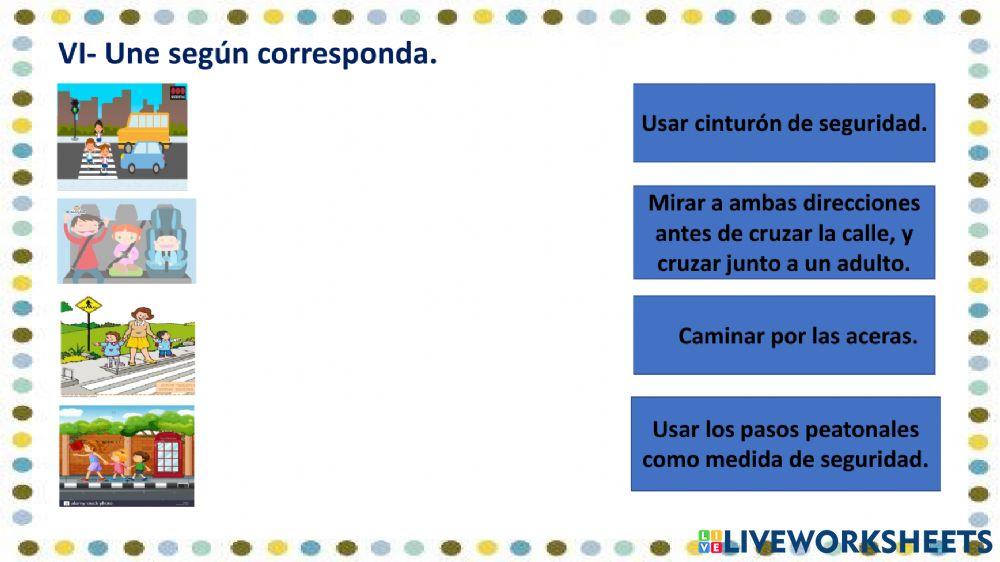 VI- Une según corresponda.

Usar cinturón de seguridad.

Mirar a ambas direcciones antes de cruzar la calle, y cruzar junto a un adulto.

Caminar por las aceras.

Usar los pasos peatonales como medida de seguridad.

LIVEWORKSHEETS